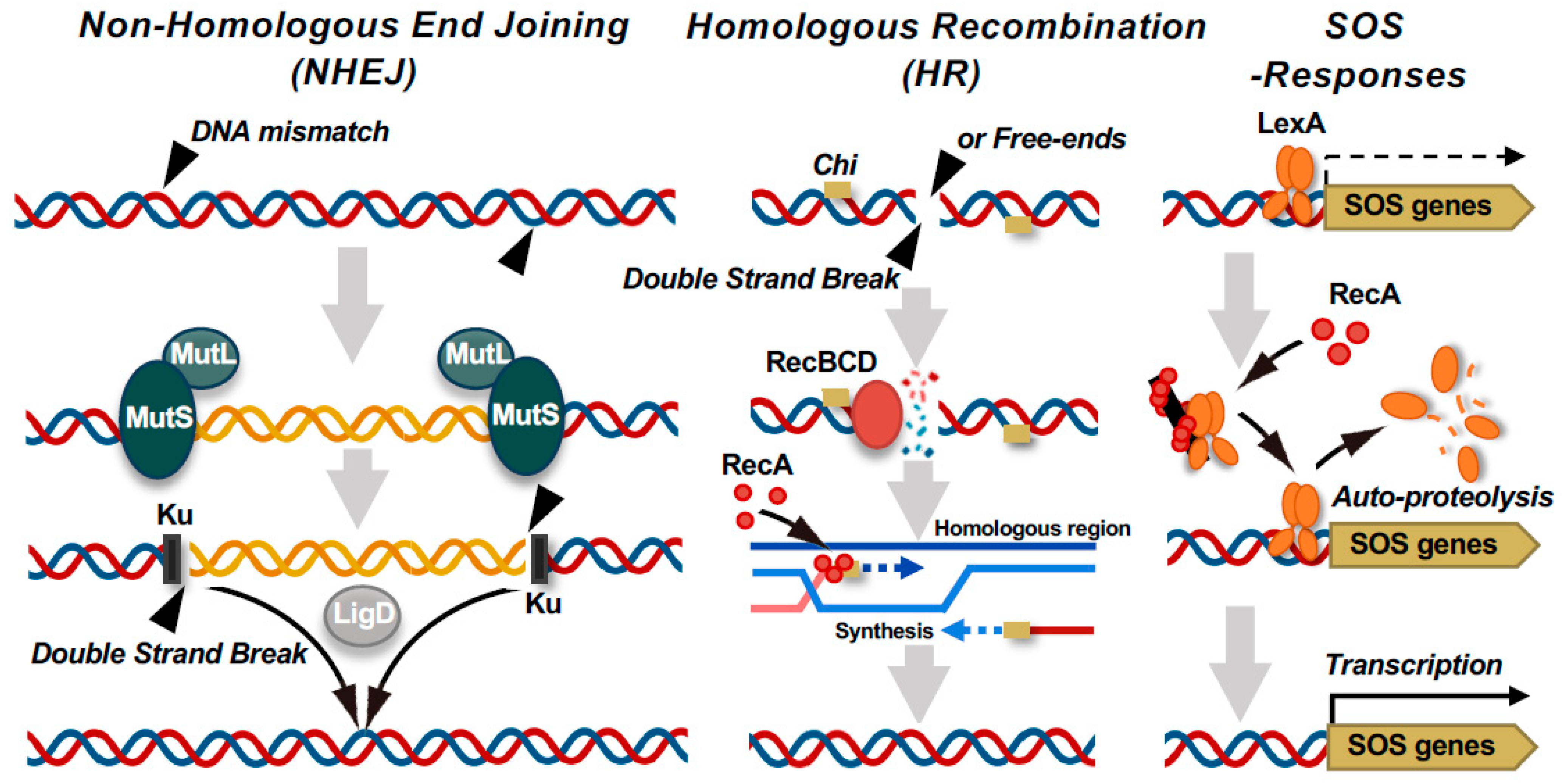 Non-Homologous End Joining (NHEJ)

DNA mismatch

MutL
MutS
MutL
MutS

Ku
Ku
LigD
Double Strand Break

Homologous Recombination (HR)

Chi
or Free-ends
Double Strand Break

RecBCD
RecA
Homologous region
Synthesis

SOS -Responses

LexA
SOS genes

RecA

Auto-proteolysis
SOS genes

Transcription
SOS genes